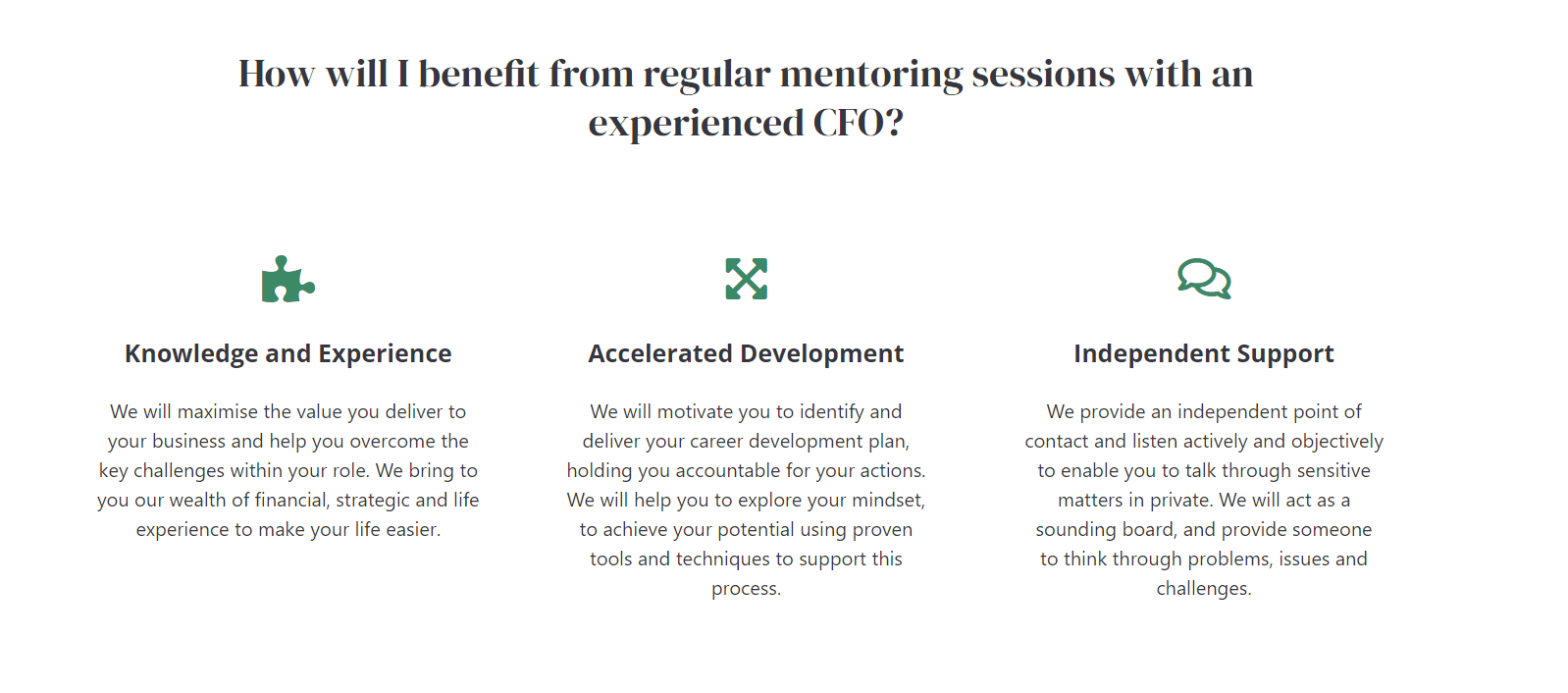 How will I benefit from regular mentoring sessions with an experienced CFO?

Knowledge and Experience

We will maximise the value you deliver to your business and help you overcome the key challenges within your role. We bring to you our wealth of financial, strategic and life experience to make your life easier.

Accelerated Development

We will motivate you to identify and deliver your career development plan, holding you accountable for your actions. We will help you to explore your mindset, to achieve your potential using proven tools and techniques to support this process.

Independent Support

We provide an independent point of contact and listen actively and objectively to enable you to talk through sensitive matters in private. We will act as a sounding board, and provide someone to think through problems, issues and challenges.